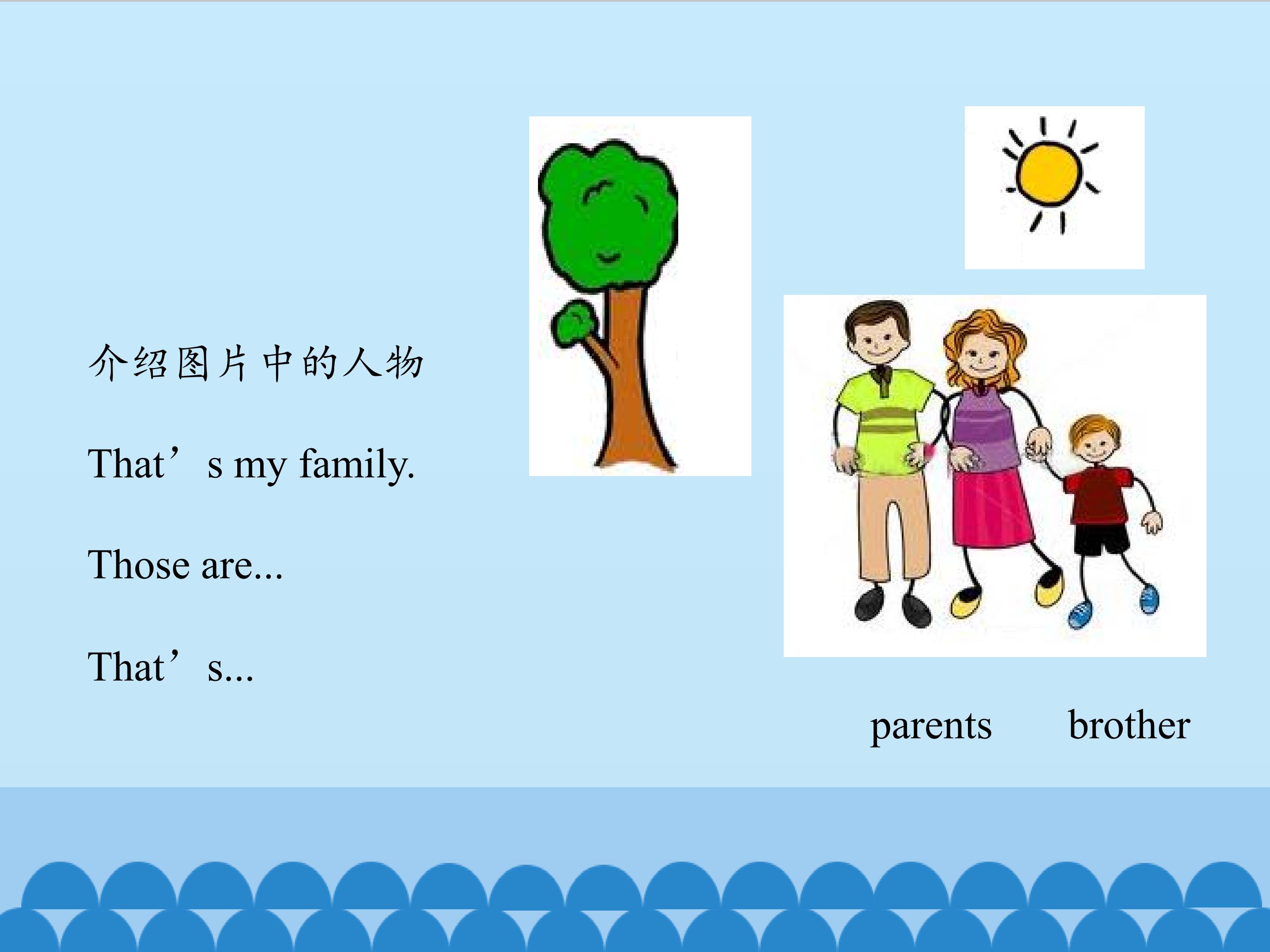 介绍图片中的人物

That’s my family.

Those are...

That’s...

parents brother